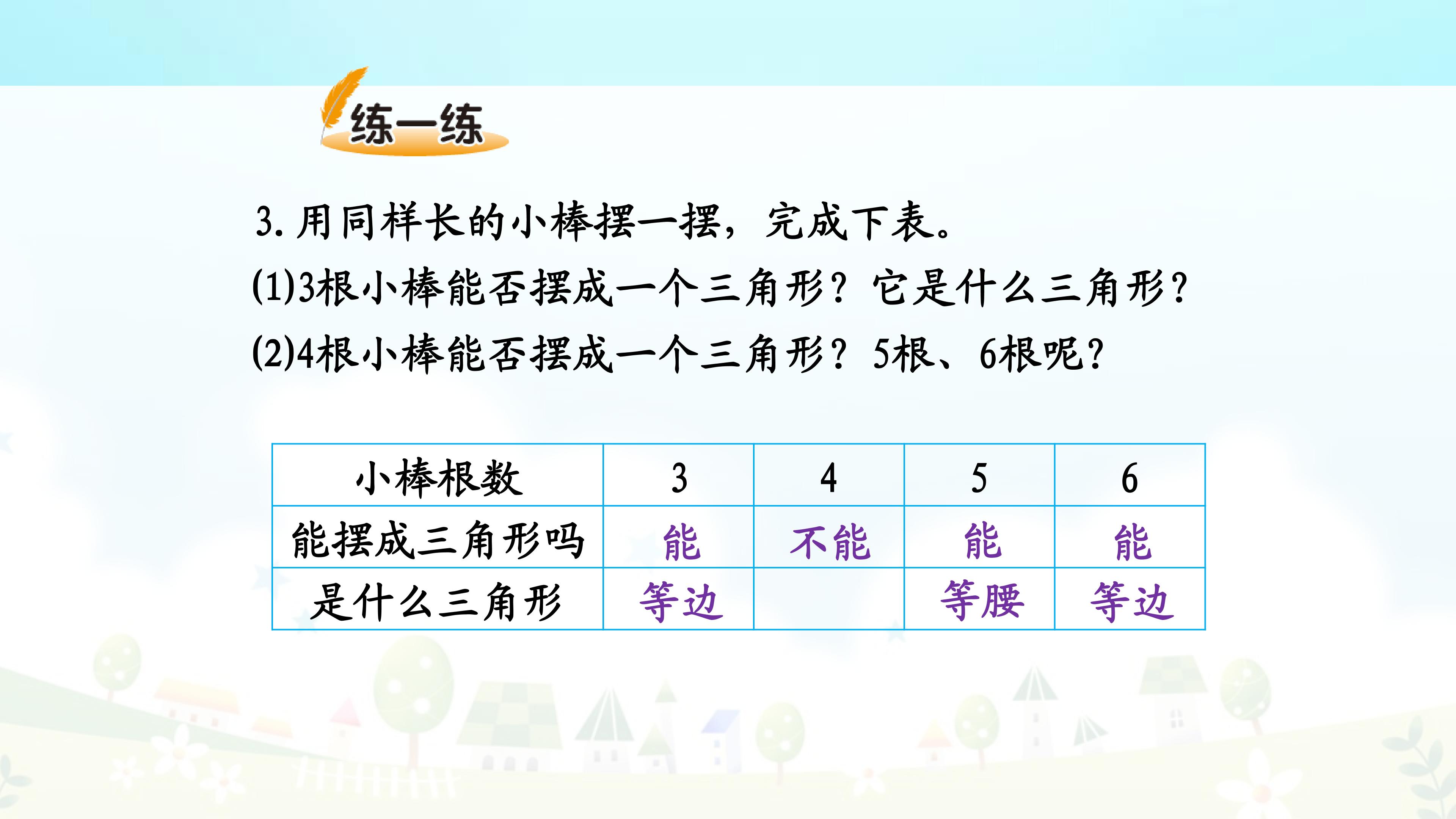 练一练

3. 用同样长的小棒摆一摆，完成下表。

(1)3根小棒能否摆成一个三角形？它是什么三角形？

(2)4根小棒能否摆成一个三角形？5根、6根呢？

| 小棒根数 | 3 | 4 | 5 | 6 |
|---|---|---|---|---|
| 能摆成三角形吗 | 能 | 不能 | 能 | 能 |
| 是什么三角形 | 等边 |  | 等腰 | 等边 |